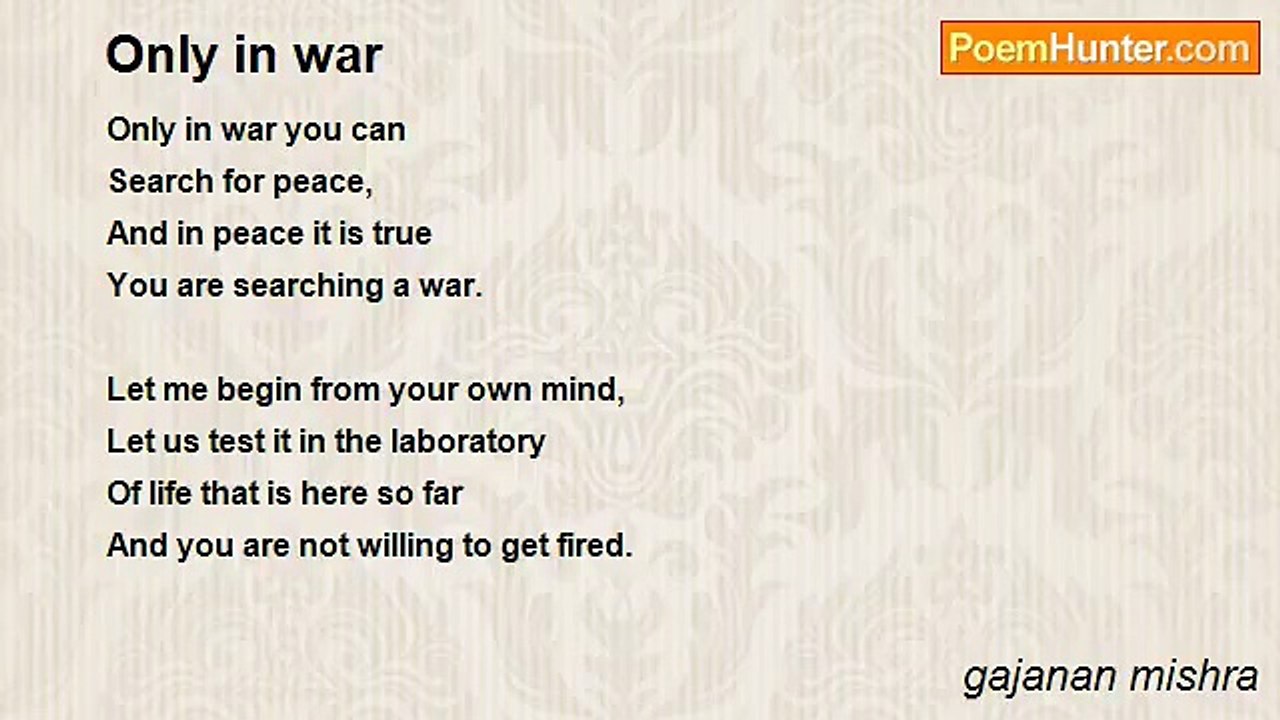 Only in war

PoemHunter.com

Only in war you can
Search for peace,
And in peace it is true
You are searching a war.

Let me begin from your own mind,
Let us test it in the laboratory
Of life that is here so far
And you are not willing to get fired.

gajanan mishra